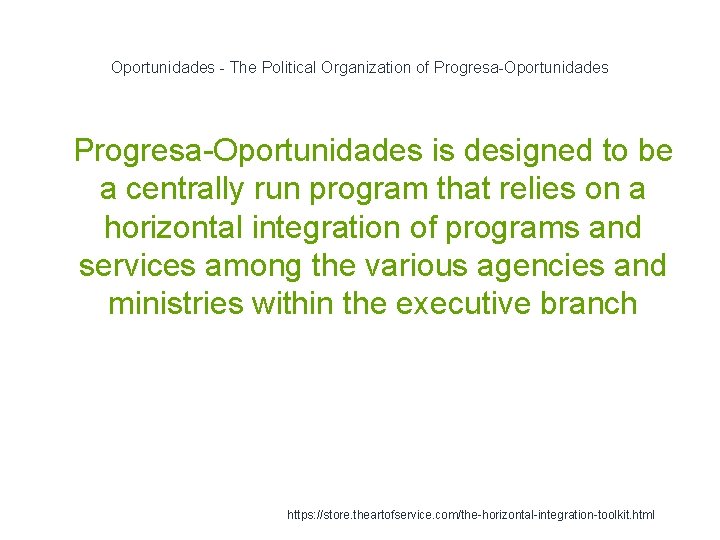 Oportunidades - The Political Organization of Progresa-Oportunidades

Progresa-Oportunidades is designed to be a centrally run program that relies on a horizontal integration of programs and services among the various agencies and ministries within the executive branch

https://store.theartofservice.com/the-horizontal-integration-toolkit.html